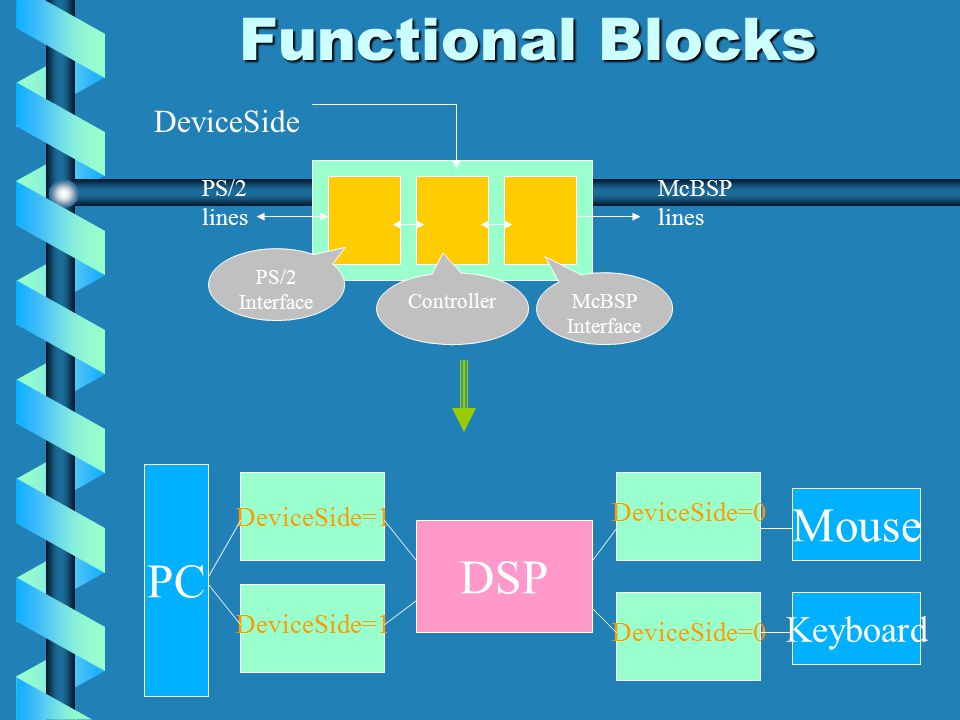 Functional Blocks

DeviceSide

PS/2 lines

McBSP lines

PS/2 Interface

Controller

McBSP Interface

PC

DeviceSide=1

DeviceSide=1

DSP

DeviceSide=0

DeviceSide=0

Mouse

Keyboard